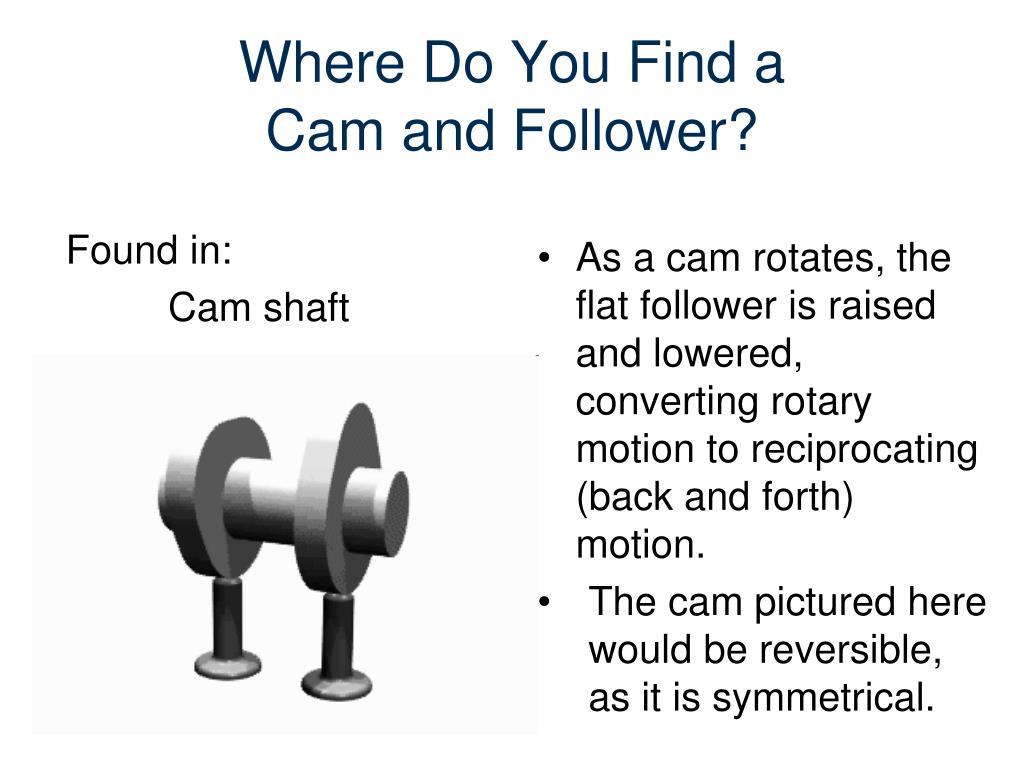 Where Do You Find a Cam and Follower?

Found in:

Cam shaft

• As a cam rotates, the flat follower is raised and lowered, converting rotary motion to reciprocating (back and forth) motion.

• The cam pictured here would be reversible, as it is symmetrical.